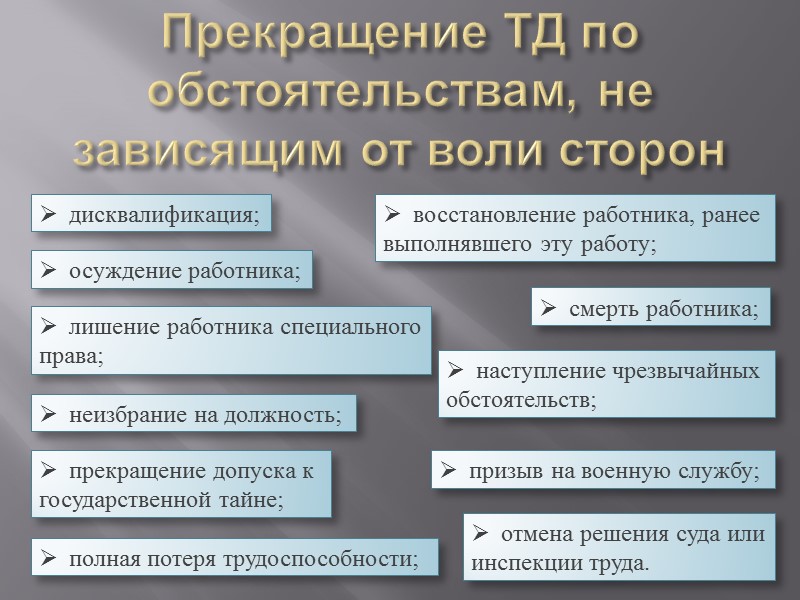 Прекращение ТД по обстоятельствам, не зависящим от воли сторон

➢ дисквалификация;

➢ осуждение работника;

➢ лишение работника специального права;

➢ неизбрание на должность;

➢ прекращение допуска к государственной тайне;

➢ полная потеря трудоспособности;

➢ восстановление работника, ранее выполнявшего эту работу;

➢ смерть работника;

➢ наступление чрезвычайных обстоятельств;

➢ призыв на военную службу;

➢ отмена решения суда или инспекции труда.